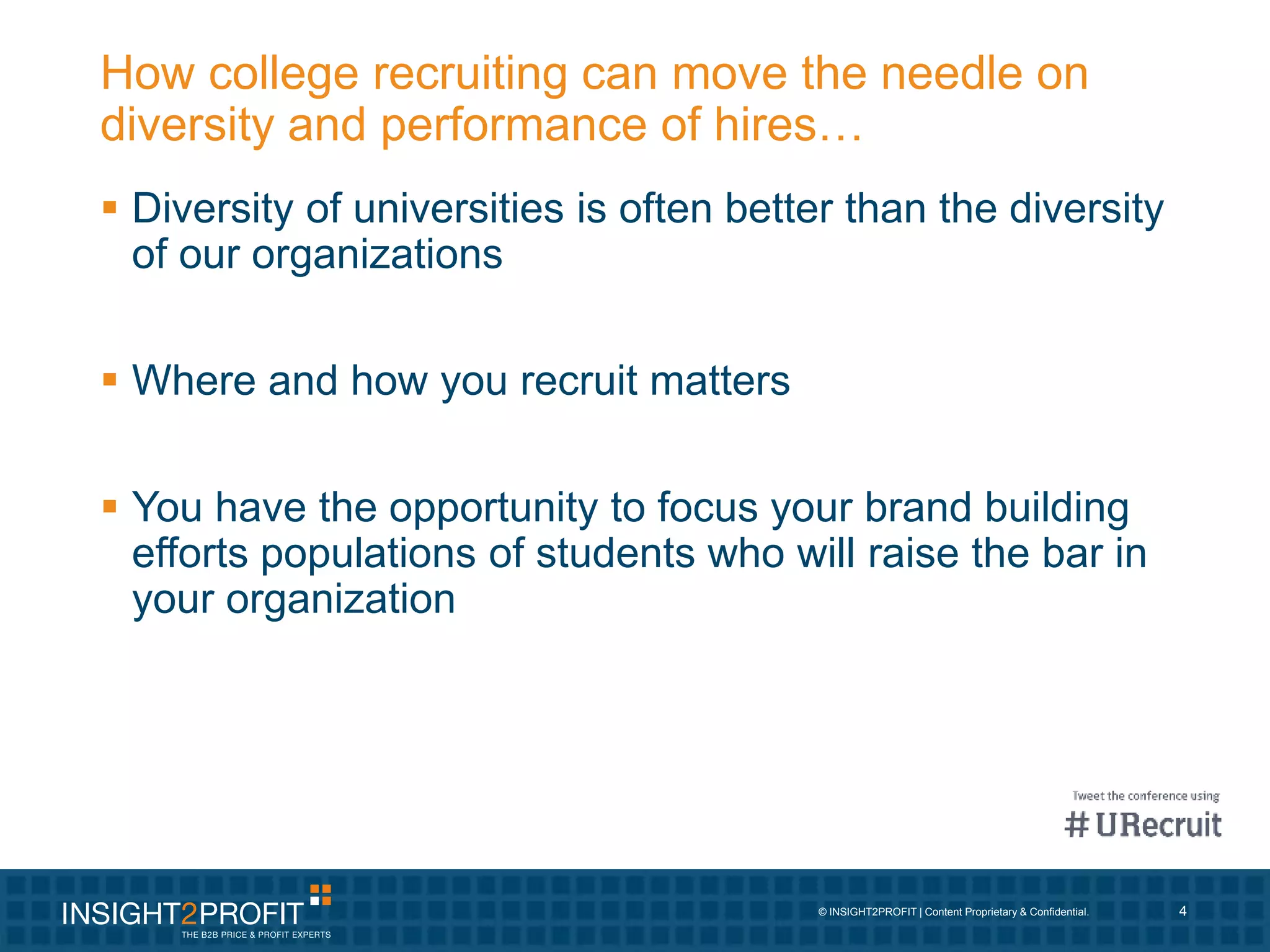 How college recruiting can move the needle on diversity and performance of hires…

▪ Diversity of universities is often better than the diversity of our organizations

▪ Where and how you recruit matters

▪ You have the opportunity to focus your brand building efforts populations of students who will raise the bar in your organization

Tweet the conference using
#URecruit

INSIGHT2PROFIT
THE B2B PRICE & PROFIT EXPERTS

© INSIGHT2PROFIT | Content Proprietary & Confidential.

4